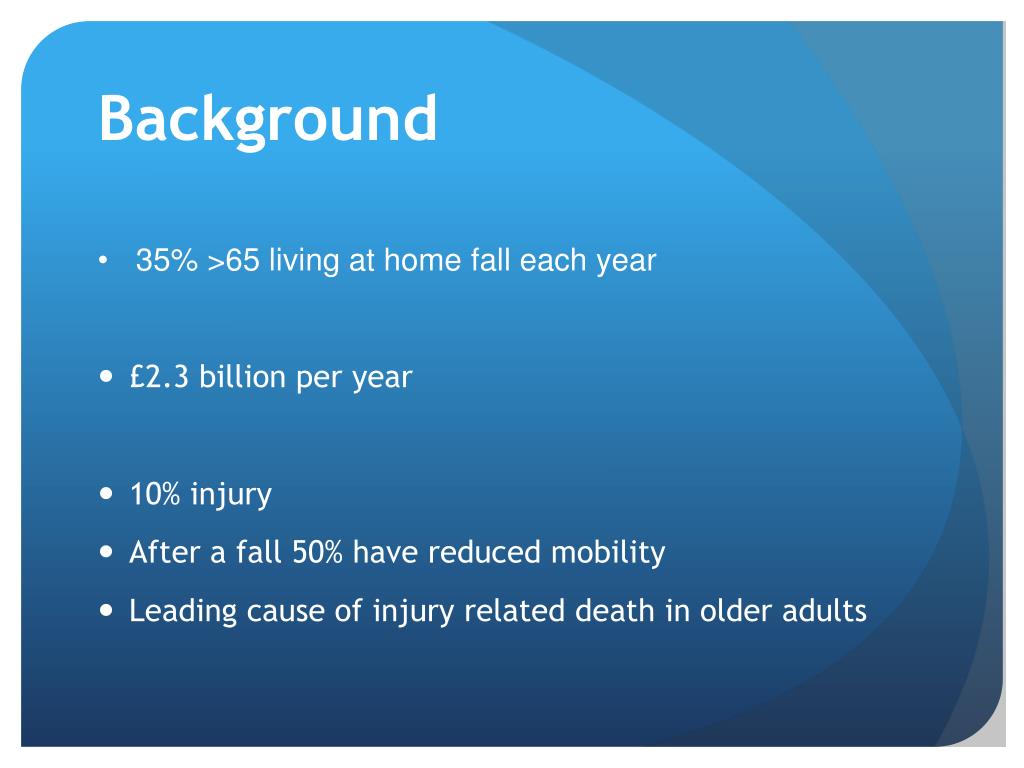 Background

• 35% >65 living at home fall each year

• £2.3 billion per year

• 10% injury
• After a fall 50% have reduced mobility
• Leading cause of injury related death in older adults